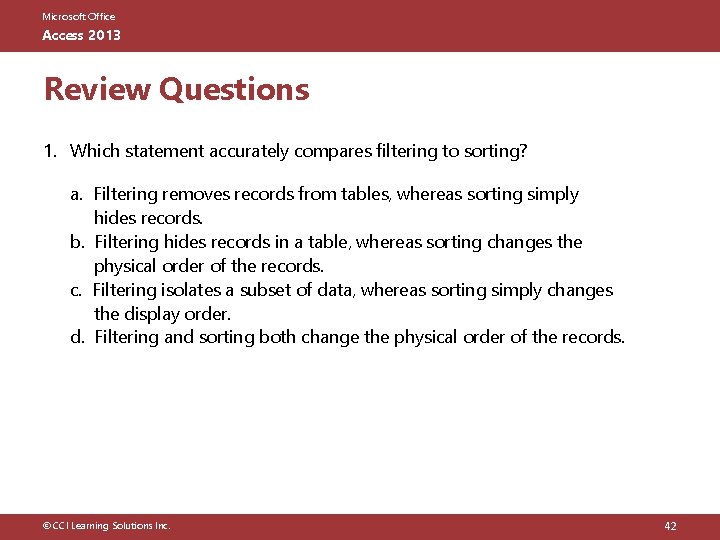 Microsoft Office
Access 2013

Review Questions

1. Which statement accurately compares filtering to sorting?

a. Filtering removes records from tables, whereas sorting simply hides records.
b. Filtering hides records in a table, whereas sorting changes the physical order of the records.
c. Filtering isolates a subset of data, whereas sorting simply changes the display order.
d. Filtering and sorting both change the physical order of the records.

©CCI Learning Solutions Inc.
42